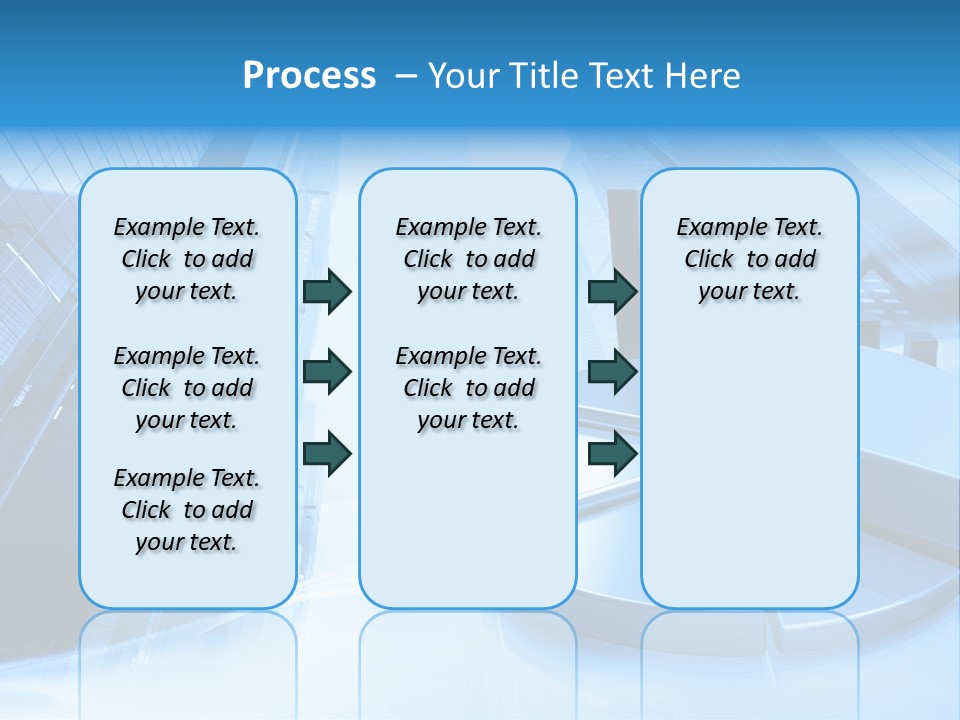 Process – Your Title Text Here

Example Text. Click to add your text.

Example Text. Click to add your text.

Example Text. Click to add your text.

Example Text. Click to add your text.

Example Text. Click to add your text.

Example Text. Click to add your text.